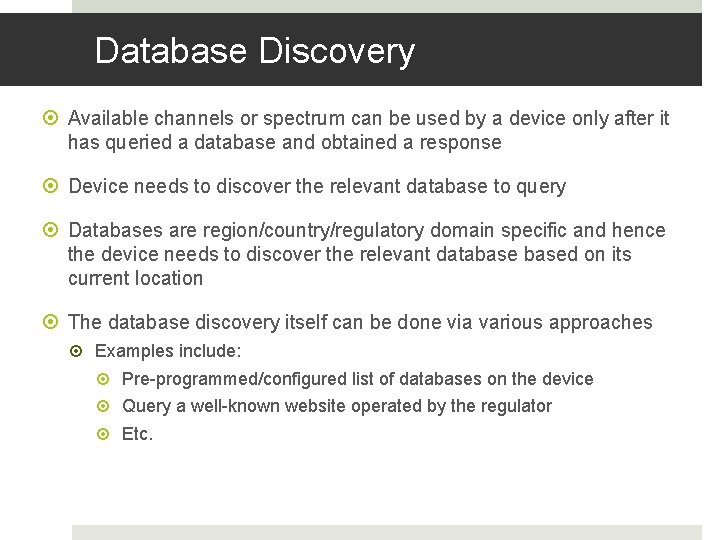 Database Discovery

Available channels or spectrum can be used by a device only after it has queried a database and obtained a response

Device needs to discover the relevant database to query

Databases are region/country/regulatory domain specific and hence the device needs to discover the relevant database based on its current location

The database discovery itself can be done via various approaches

Examples include:

Pre-programmed/configured list of databases on the device

Query a well-known website operated by the regulator

Etc.